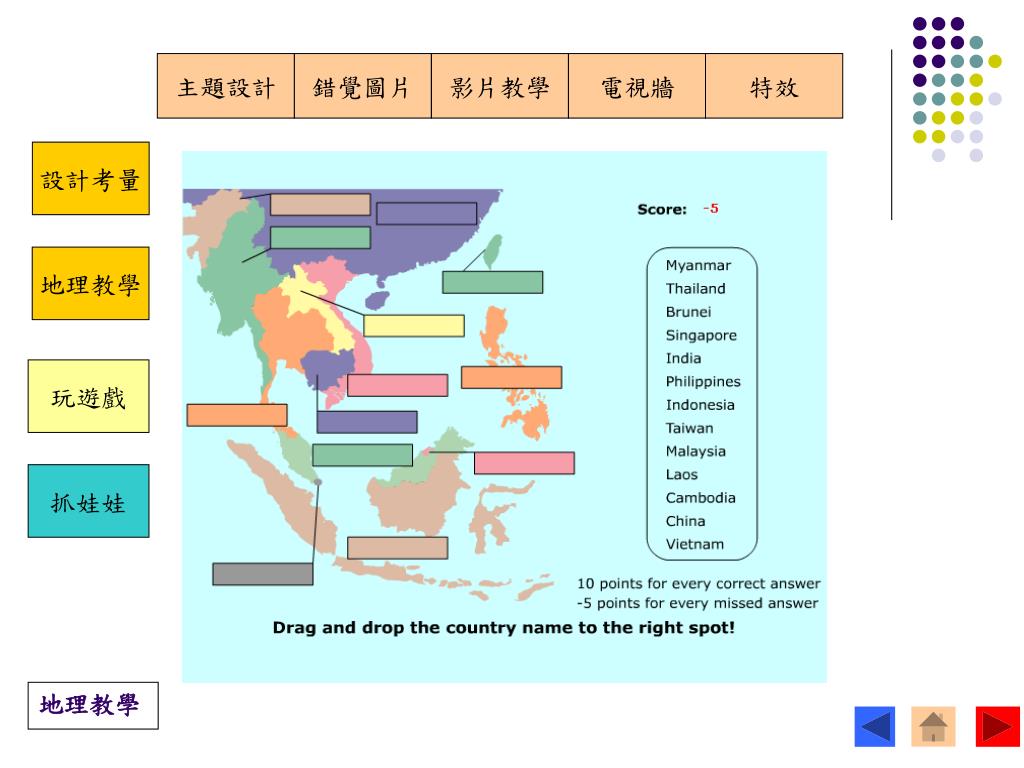 主題設計 錯覺圖片 影片教學 電視牆 特效

設計考量

地理教學

玩遊戲

抓娃娃

Score: -5

Myanmar
Thailand
Brunei
Singapore
India
Philippines
Indonesia
Taiwan
Malaysia
Laos
Cambodia
China
Vietnam

10 points for every correct answer
-5 points for every missed answer

Drag and drop the country name to the right spot!

地理教學